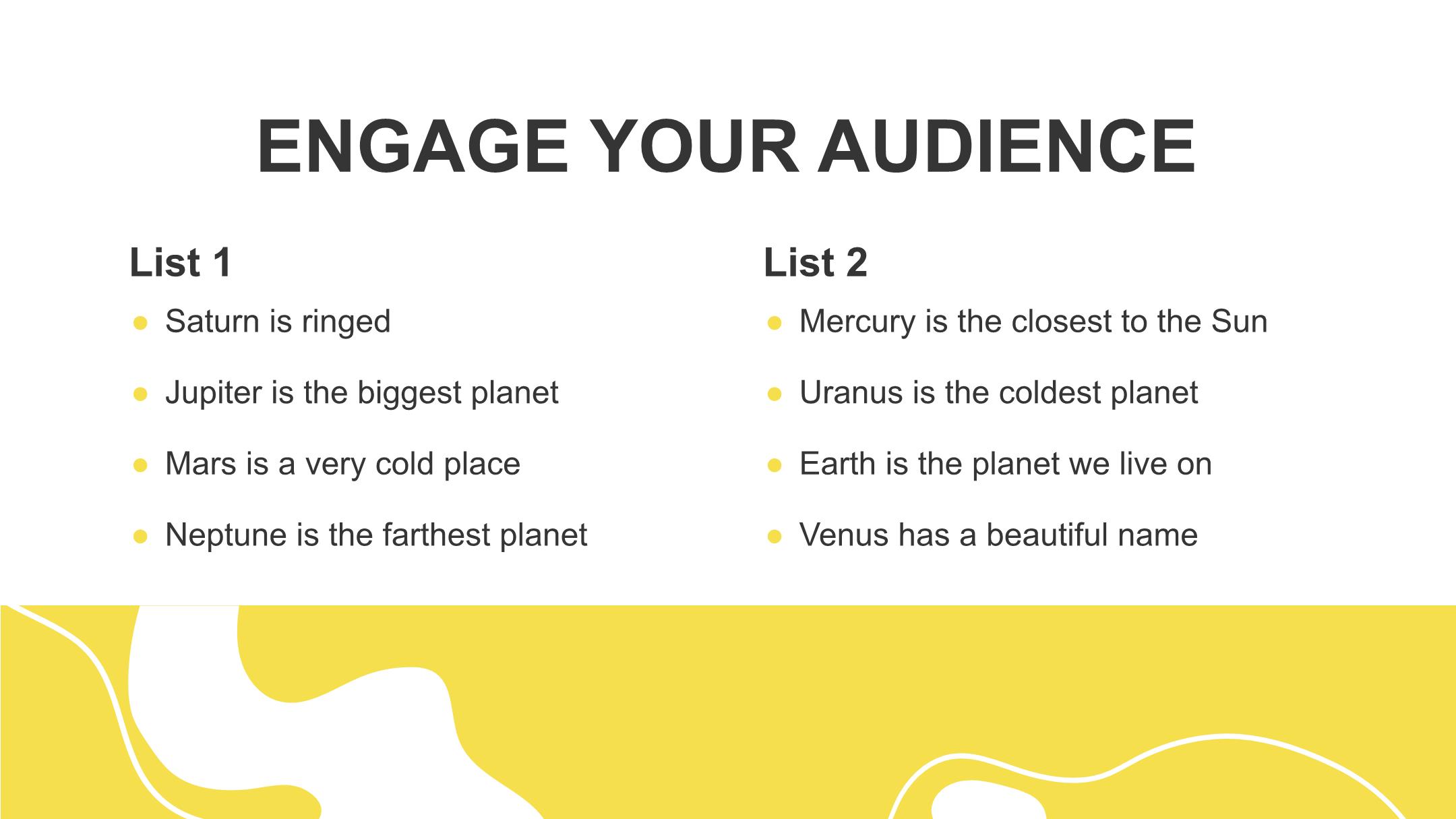 ENGAGE YOUR AUDIENCE

List 1

- Saturn is ringed
- Jupiter is the biggest planet
- Mars is a very cold place
- Neptune is the farthest planet

List 2

- Mercury is the closest to the Sun
- Uranus is the coldest planet
- Earth is the planet we live on
- Venus has a beautiful name